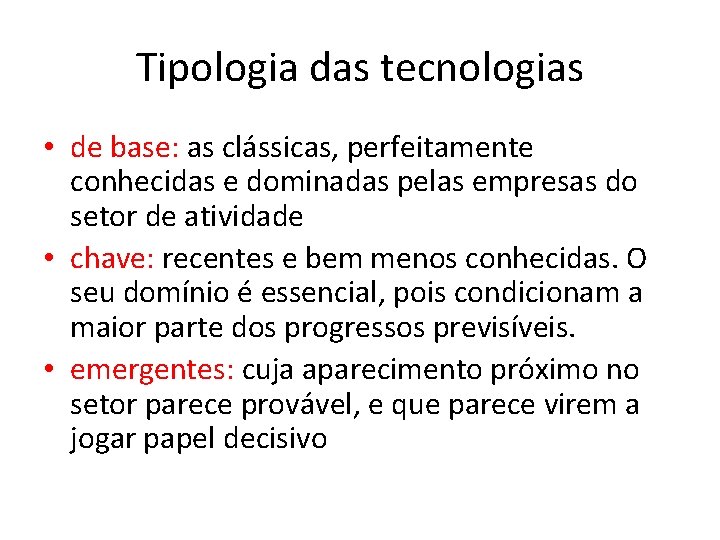 Tipologia das tecnologias

• de base: as clássicas, perfeitamente conhecidas e dominadas pelas empresas do setor de atividade
• chave: recentes e bem menos conhecidas. O seu domínio é essencial, pois condicionam a maior parte dos progressos previsíveis.
• emergentes: cuja aparecimento próximo no setor parece provável, e que parece virem a jogar papel decisivo